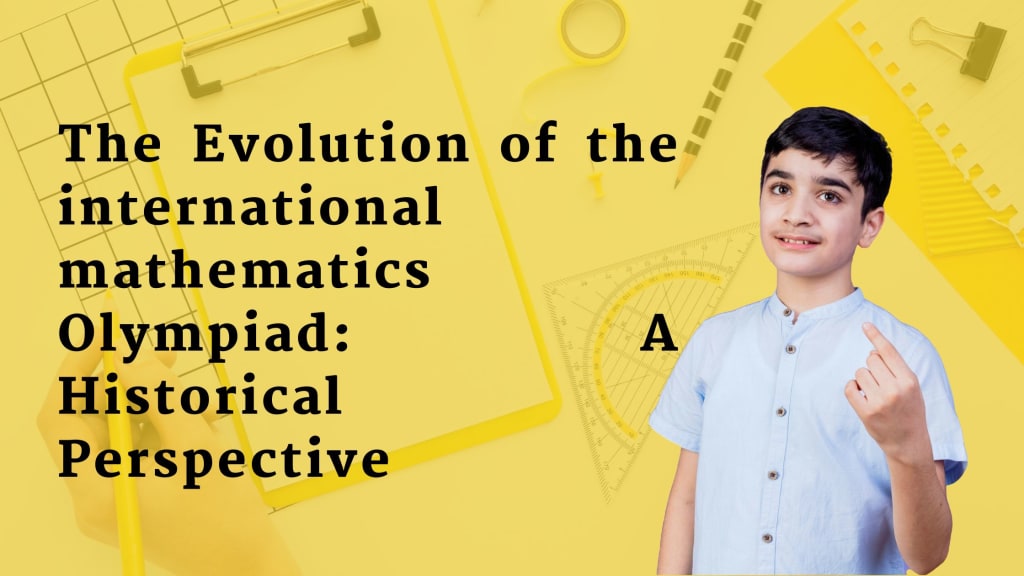 The Evolution of the international mathematics Olympiad: A Historical Perspective